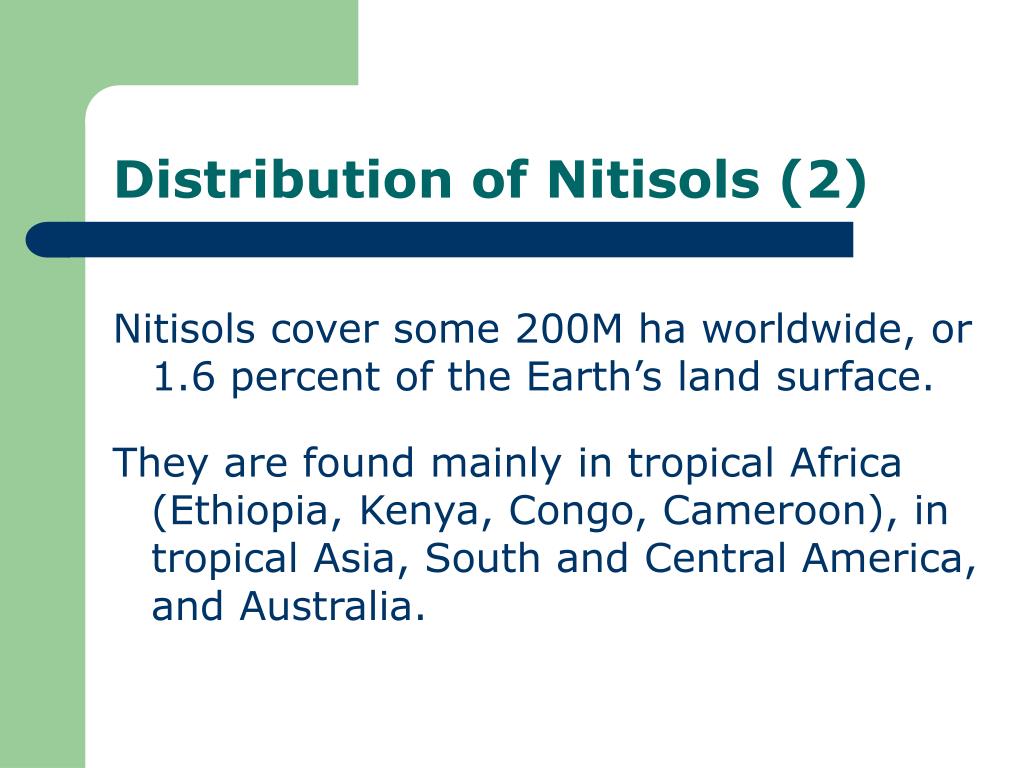 Distribution of Nitisols (2)

Nitisols cover some 200M ha worldwide, or 1.6 percent of the Earth’s land surface.

They are found mainly in tropical Africa (Ethiopia, Kenya, Congo, Cameroon), in tropical Asia, South and Central America, and Australia.